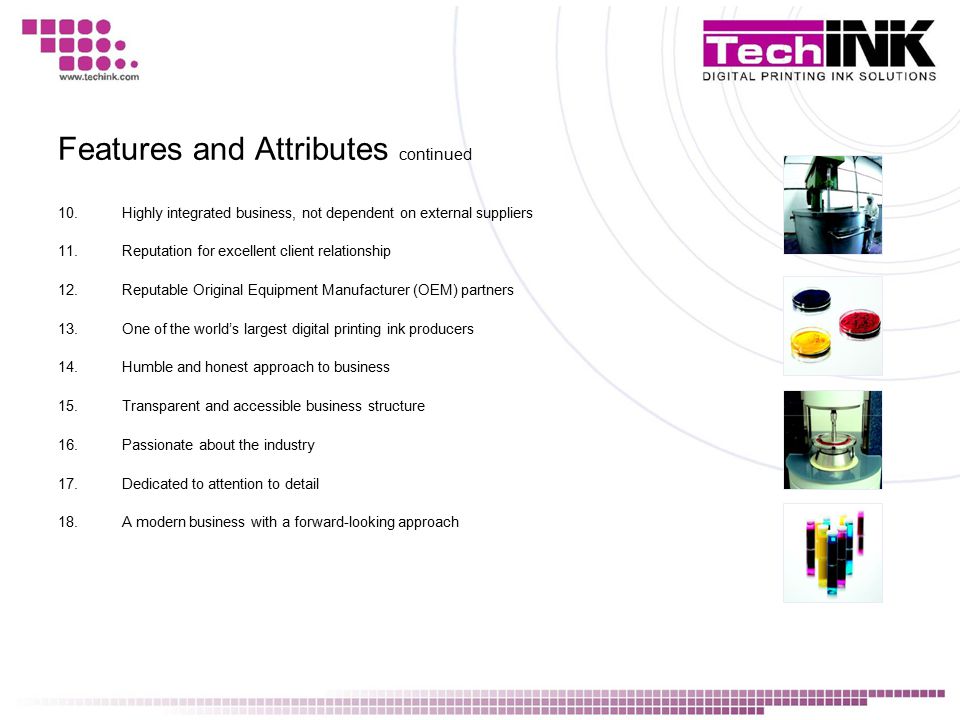 www.techink.com

TechINK
DIGITAL PRINTING INK SOLUTIONS

Features and Attributes continued

10. Highly integrated business, not dependent on external suppliers

11. Reputation for excellent client relationship

12. Reputable Original Equipment Manufacturer (OEM) partners

13. One of the world's largest digital printing ink producers

14. Humble and honest approach to business

15. Transparent and accessible business structure

16. Passionate about the industry

17. Dedicated to attention to detail

18. A modern business with a forward-looking approach